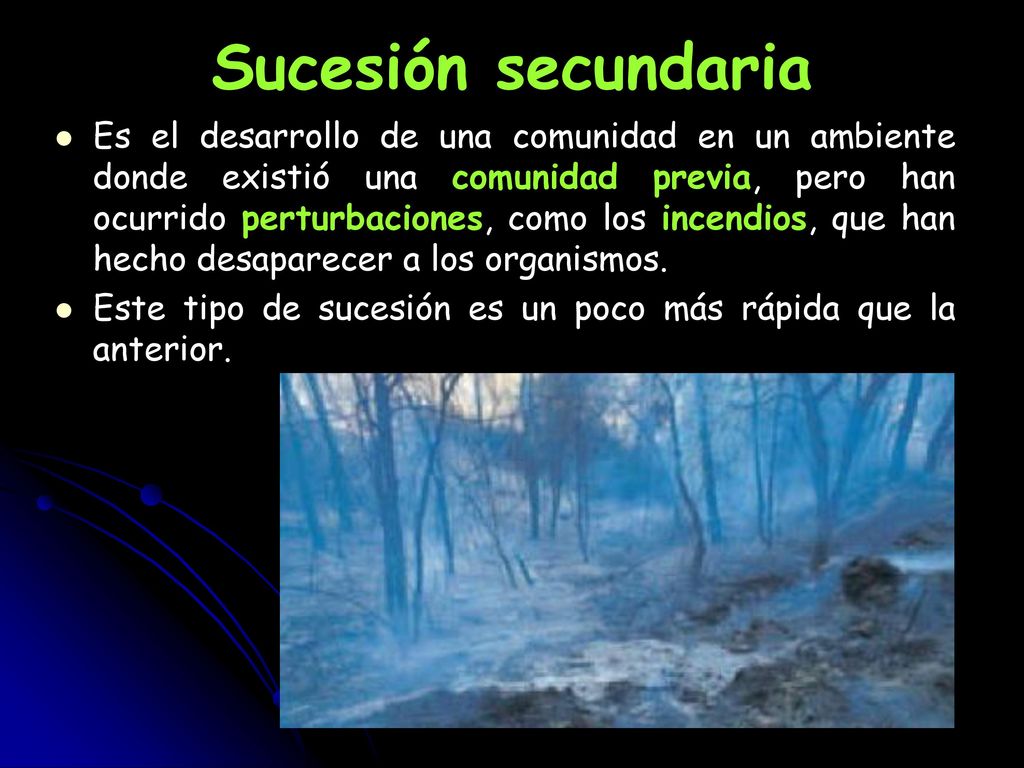 Sucesión secundaria

Es el desarrollo de una comunidad en un ambiente donde existió una comunidad previa, pero han ocurrido perturbaciones, como los incendios, que han hecho desaparecer a los organismos.

Este tipo de sucesión es un poco más rápida que la anterior.